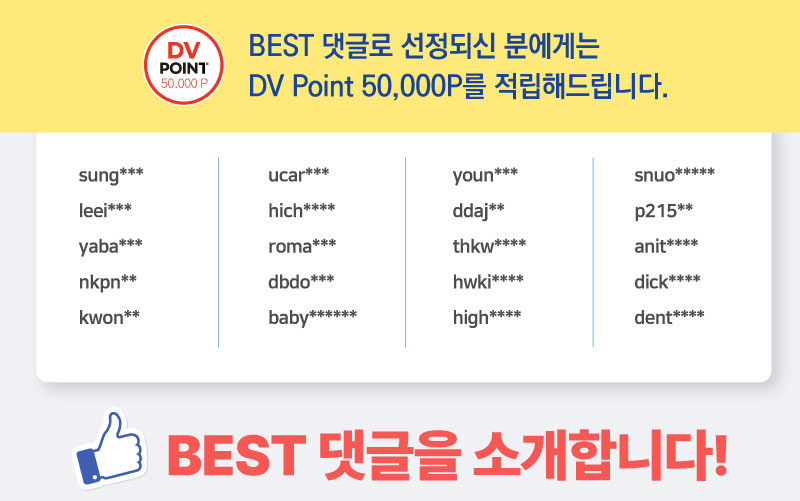 DV POINT 50,000 P

BEST 댓글로 선정되신 분에게는
DV Point 50,000P를 적립해드립니다.

sung***
leei***
yaba***
nkpn**
kwon**

ucar***
hich****
roma***
dbdo***
baby******

youn***
ddaj**
thkw****
hwki****
high****

snuo*****
p215**
anit****
dick****
dent****

BEST 댓글을 소개합니다!